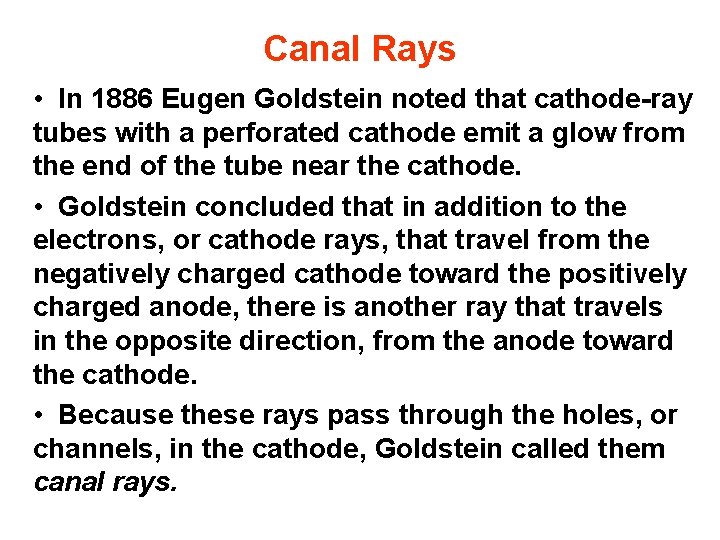 Canal Rays

• In 1886 Eugen Goldstein noted that cathode-ray tubes with a perforated cathode emit a glow from the end of the tube near the cathode.

• Goldstein concluded that in addition to the electrons, or cathode rays, that travel from the negatively charged cathode toward the positively charged anode, there is another ray that travels in the opposite direction, from the anode toward the cathode.

• Because these rays pass through the holes, or channels, in the cathode, Goldstein called them canal rays.